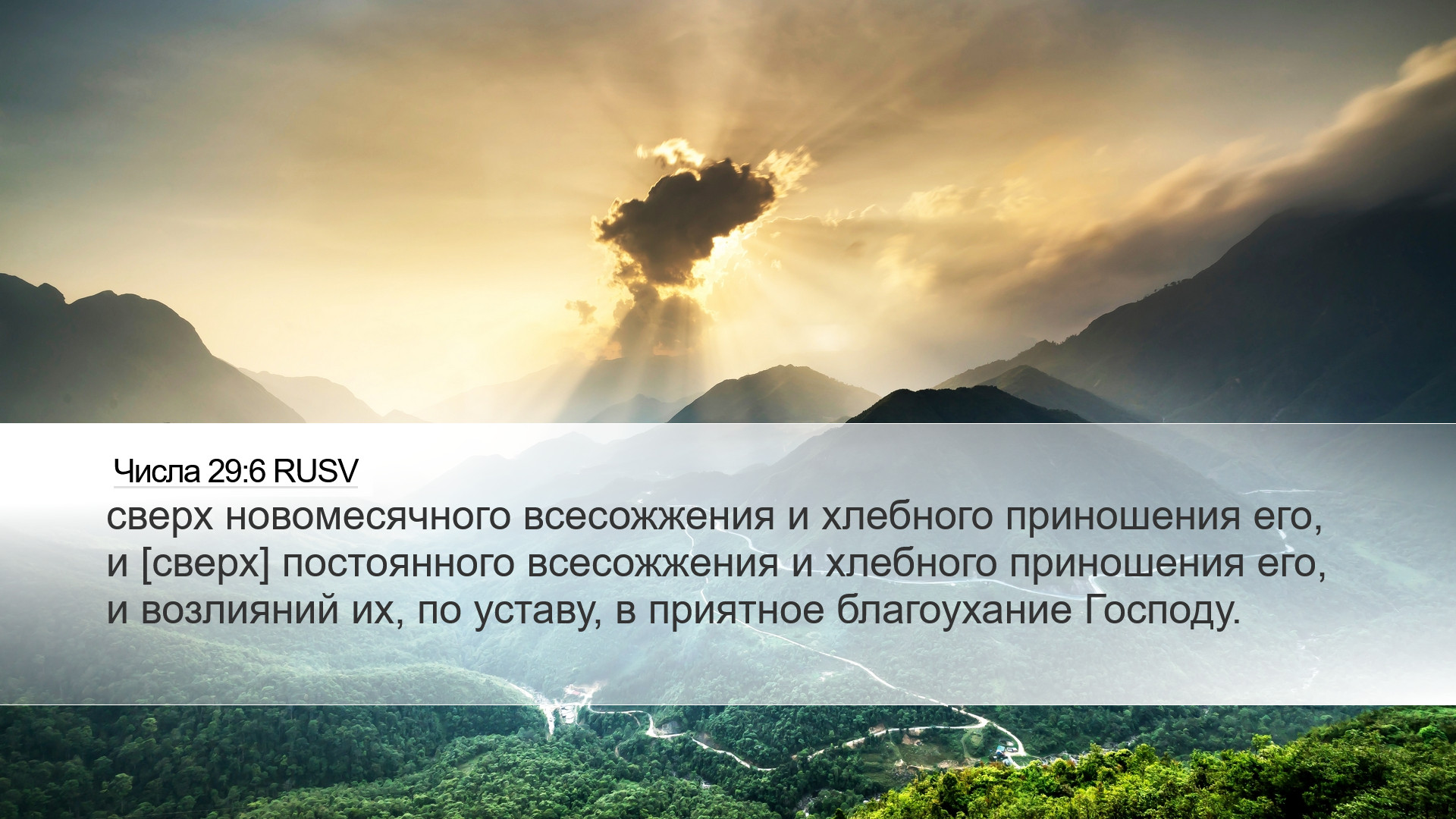 Числа 29:6 RUSV

сверх новомесячного всесожжения и хлебного приношения его, и [сверх] постоянного всесожжения и хлебного приношения его, и возлияний их, по уставу, в приятное благоухание Господу.